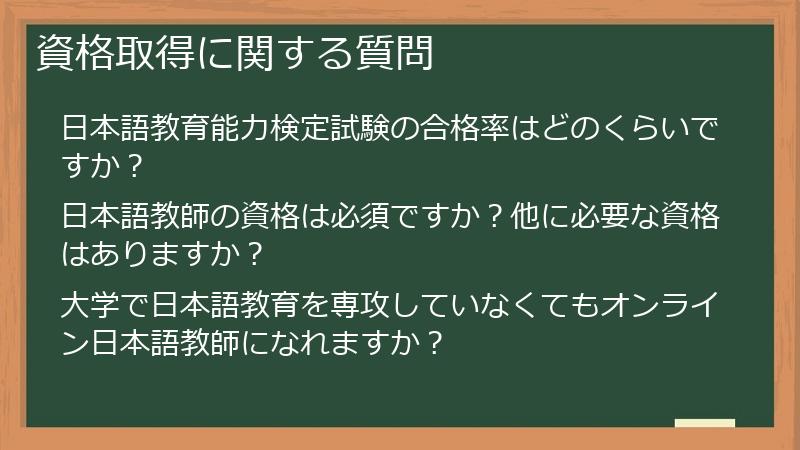 資格取得に関する質問

日本語教育能力検定試験の合格率はどのくらいですか？

日本語教師の資格は必須ですか？他に必要な資格はありますか？

大学で日本語教育を専攻していなくてもオンライン日本語教師になれますか？